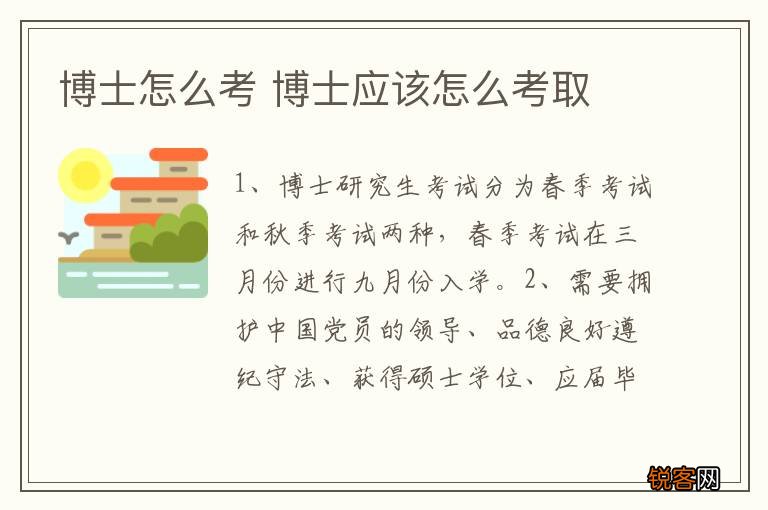 博士怎么考 博士应该怎么考取

1、博士研究生考试分为春季考试和秋季考试两种，春季考试在三月份进行九月份入学。2、需要拥护中国党员的领导、品德良好遵纪守法、获得硕士学位、应届毕

锐客网